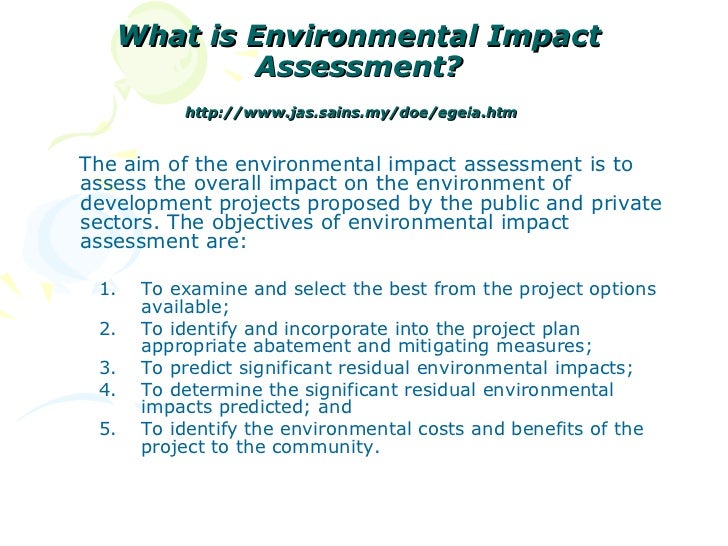 What is Environmental Impact Assessment?

http://www.jas.sains.my/doe/egeia.htm

The aim of the environmental impact assessment is to assess the overall impact on the environment of development projects proposed by the public and private sectors. The objectives of environmental impact assessment are:

1. To examine and select the best from the project options available;
2. To identify and incorporate into the project plan appropriate abatement and mitigating measures;
3. To predict significant residual environmental impacts;
4. To determine the significant residual environmental impacts predicted; and
5. To identify the environmental costs and benefits of the project to the community.